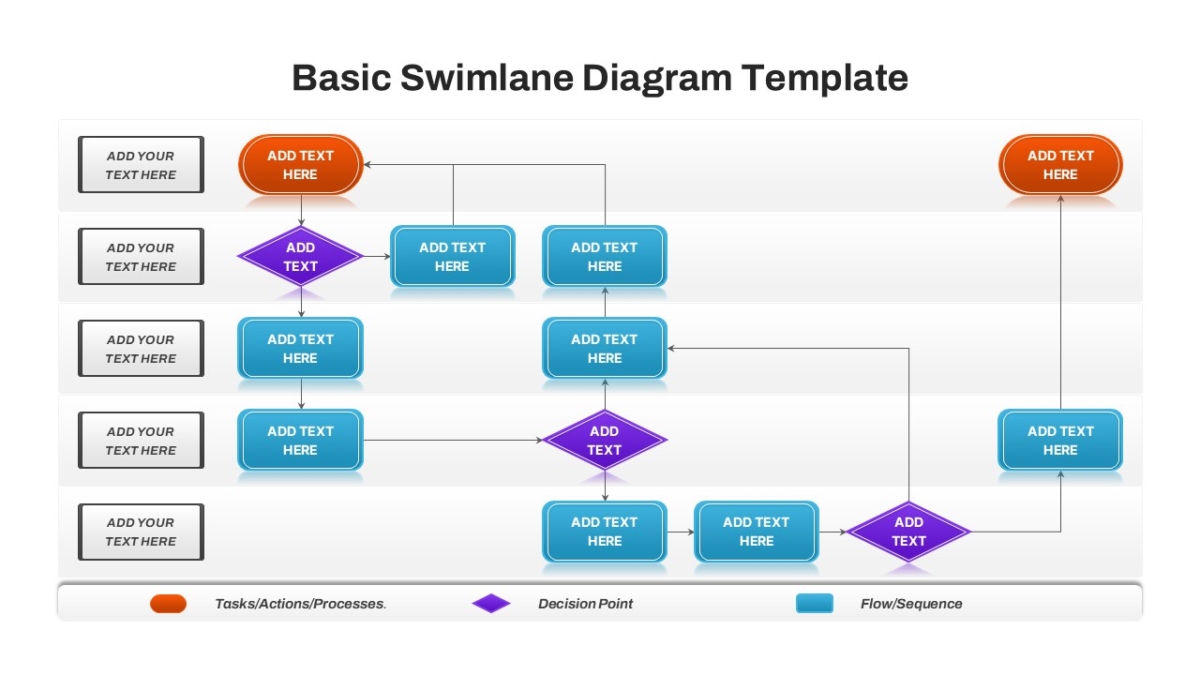 Basic Swimlane Diagram Template

ADD YOUR TEXT HERE

ADD TEXT HERE

ADD TEXT HERE

ADD YOUR TEXT HERE

ADD TEXT

ADD TEXT HERE

ADD TEXT HERE

ADD YOUR TEXT HERE

ADD TEXT HERE

ADD TEXT HERE

ADD YOUR TEXT HERE

ADD TEXT HERE

ADD TEXT

ADD TEXT HERE

ADD YOUR TEXT HERE

ADD TEXT HERE

ADD TEXT HERE

ADD TEXT

Tasks/Actions/Processes.

Decision Point

Flow/Sequence